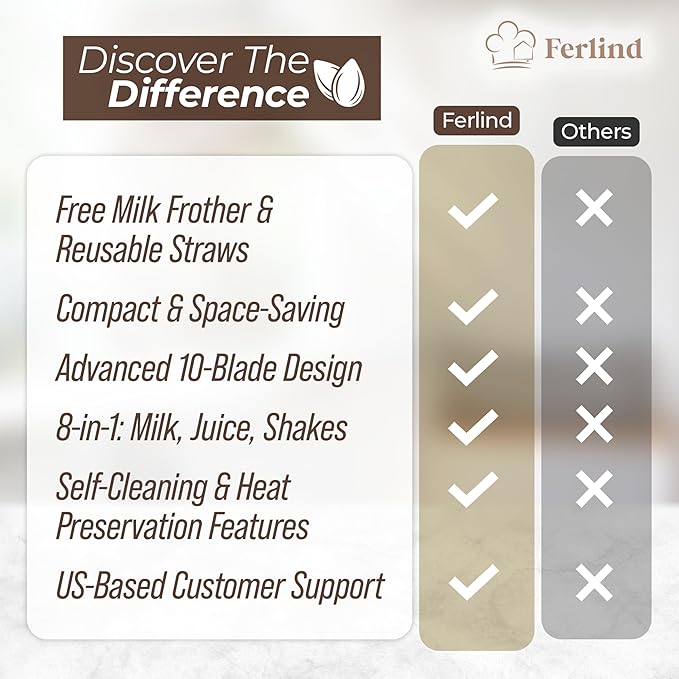 Discover The Difference

Ferlind

| | Ferlind | Others |
|---|---|---|
| Free Milk Frother & Reusable Straws | ✓ | ✗ |
| Compact & Space-Saving | ✓ | ✗ |
| Advanced 10-Blade Design | ✓ | ✗ |
| 8-in-1: Milk, Juice, Shakes | ✓ | ✗ |
| Self-Cleaning & Heat Preservation Features | ✓ | ✗ |
| US-Based Customer Support | ✓ | ✗ |